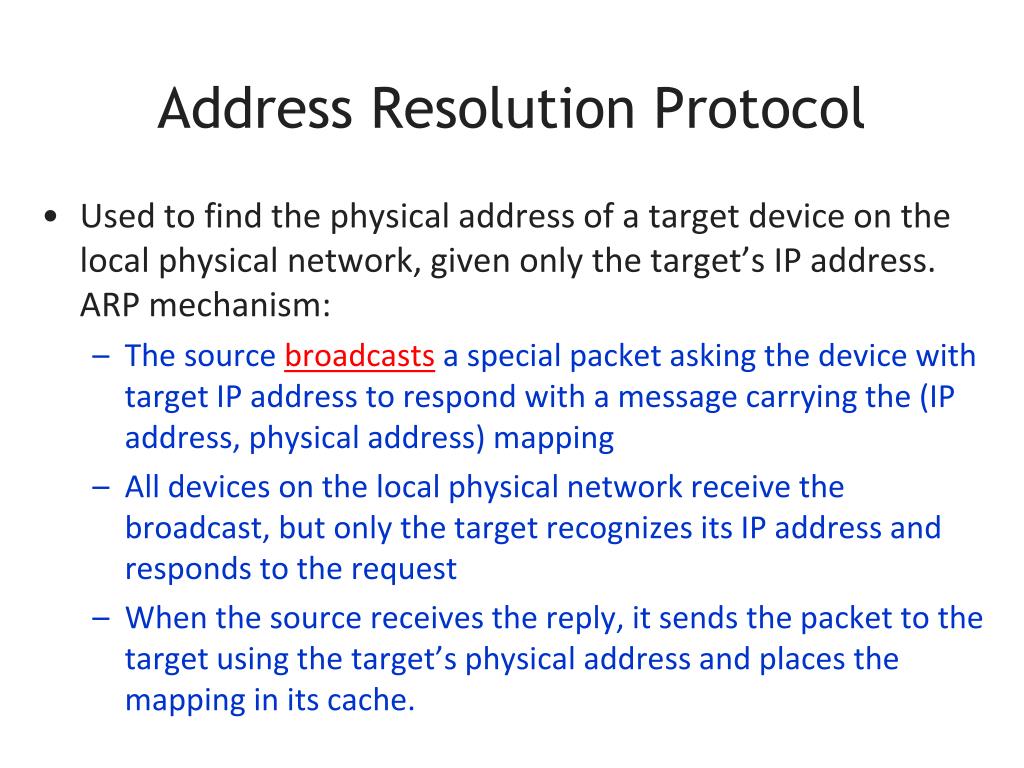 Address Resolution Protocol

• Used to find the physical address of a target device on the local physical network, given only the target's IP address. ARP mechanism:

– The source broadcasts a special packet asking the device with target IP address to respond with a message carrying the (IP address, physical address) mapping

– All devices on the local physical network receive the broadcast, but only the target recognizes its IP address and responds to the request

– When the source receives the reply, it sends the packet to the target using the target's physical address and places the mapping in its cache.